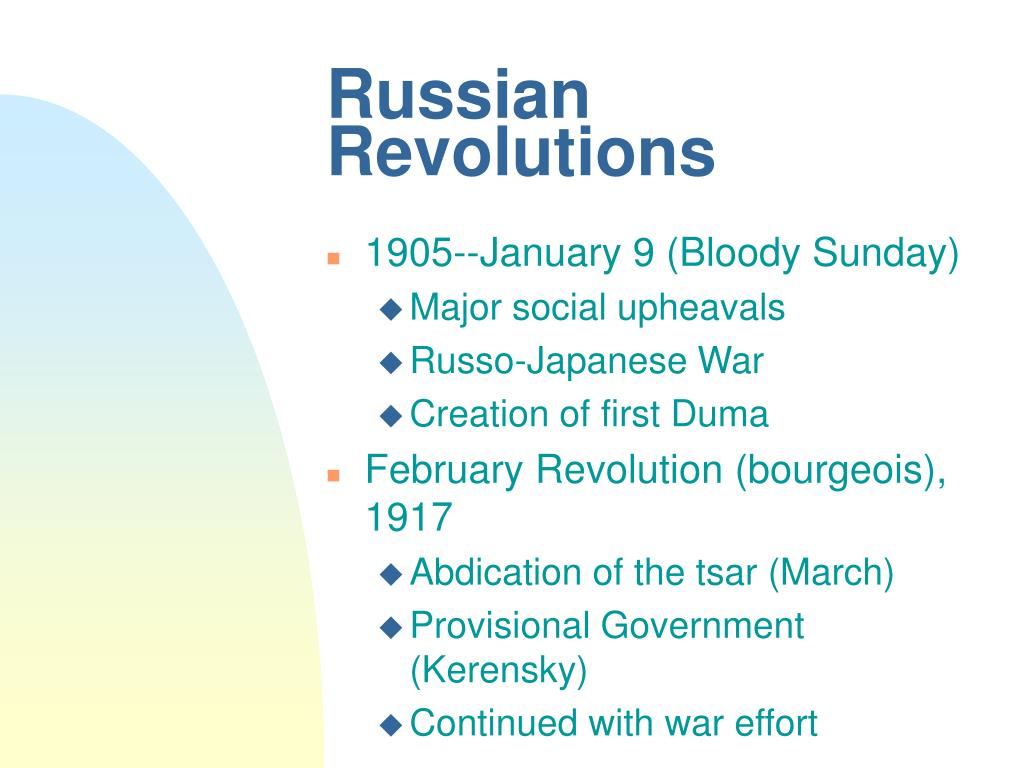 Russian Revolutions

- 1905--January 9 (Bloody Sunday)
  - Major social upheavals
  - Russo-Japanese War
  - Creation of first Duma
- February Revolution (bourgeois), 1917
  - Abdication of the tsar (March)
  - Provisional Government (Kerensky)
  - Continued with war effort